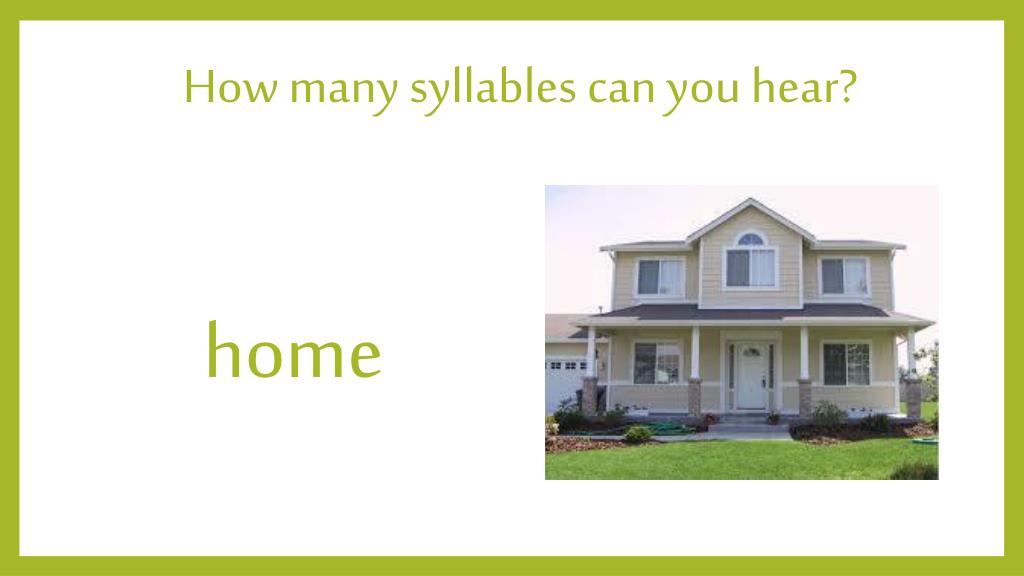 How many syllables can you hear?

home